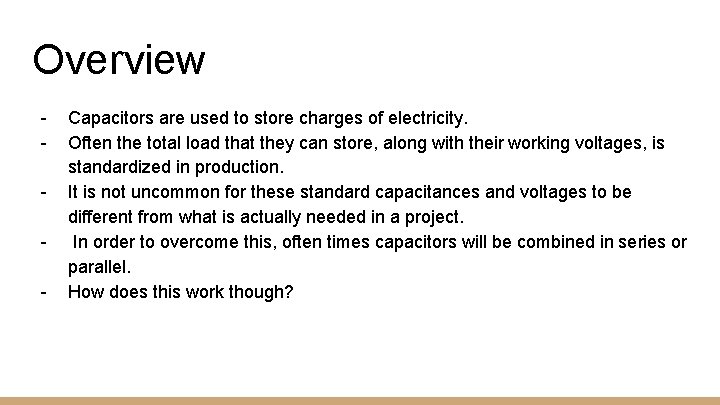 Overview

- Capacitors are used to store charges of electricity.
- Often the total load that they can store, along with their working voltages, is standardized in production.
- It is not uncommon for these standard capacitances and voltages to be different from what is actually needed in a project.
- In order to overcome this, often times capacitors will be combined in series or parallel.
- How does this work though?